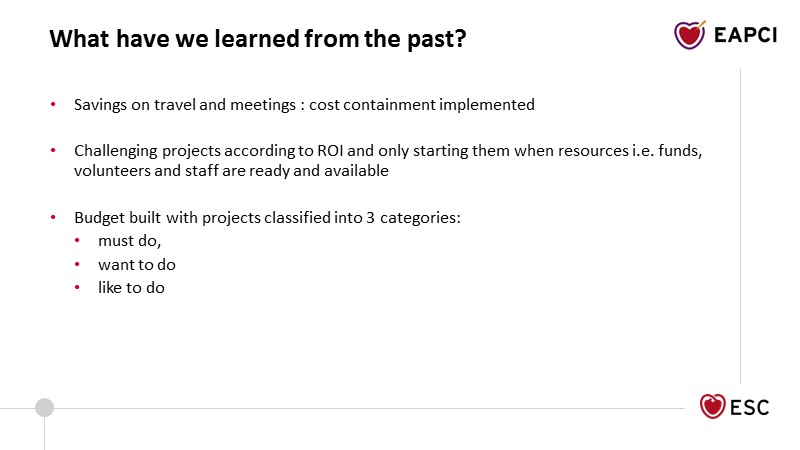 What have we learned from the past?

EAPCI

• Savings on travel and meetings : cost containment implemented

• Challenging projects according to ROI and only starting them when resources i.e. funds, volunteers and staff are ready and available

• Budget built with projects classified into 3 categories:
  • must do,
  • want to do
  • like to do

ESC